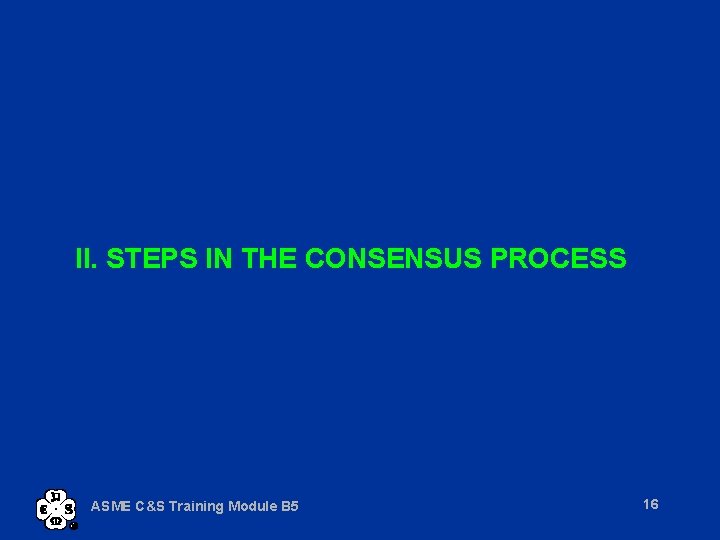 II. STEPS IN THE CONSENSUS PROCESS

ASME C&S Training Module B5

16